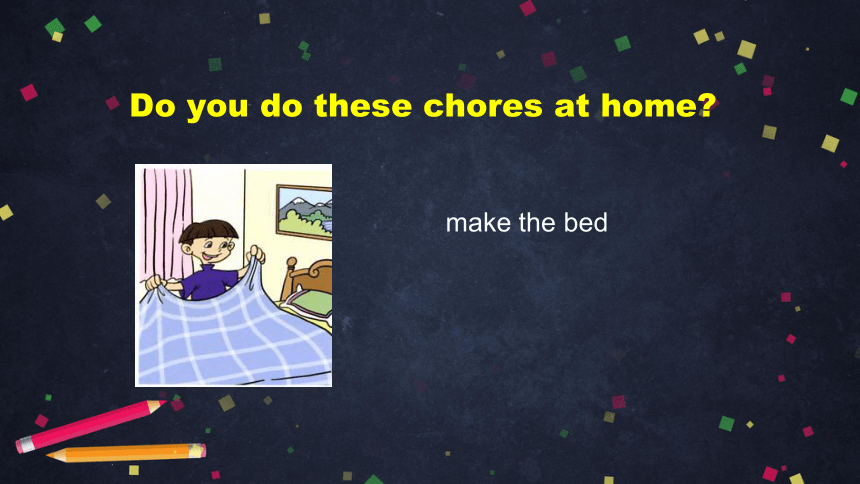 Do you do these chores at home?

make the bed